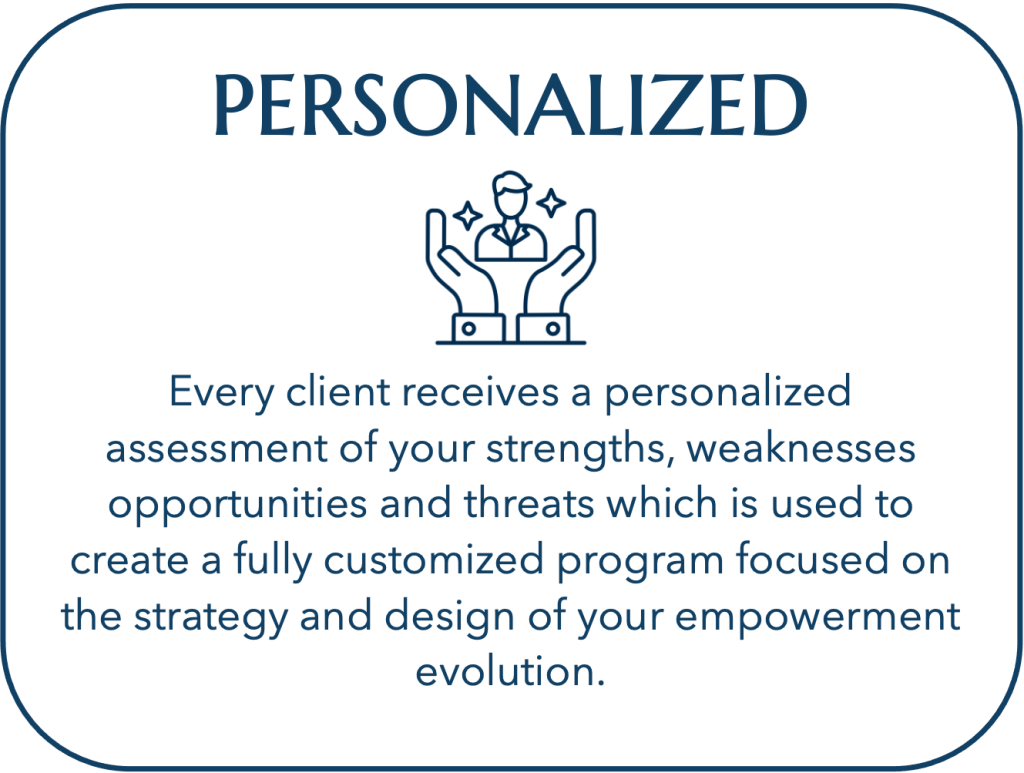 PERSONALIZED

Every client receives a personalized assessment of your strengths, weaknesses opportunities and threats which is used to create a fully customized program focused on the strategy and design of your empowerment evolution.